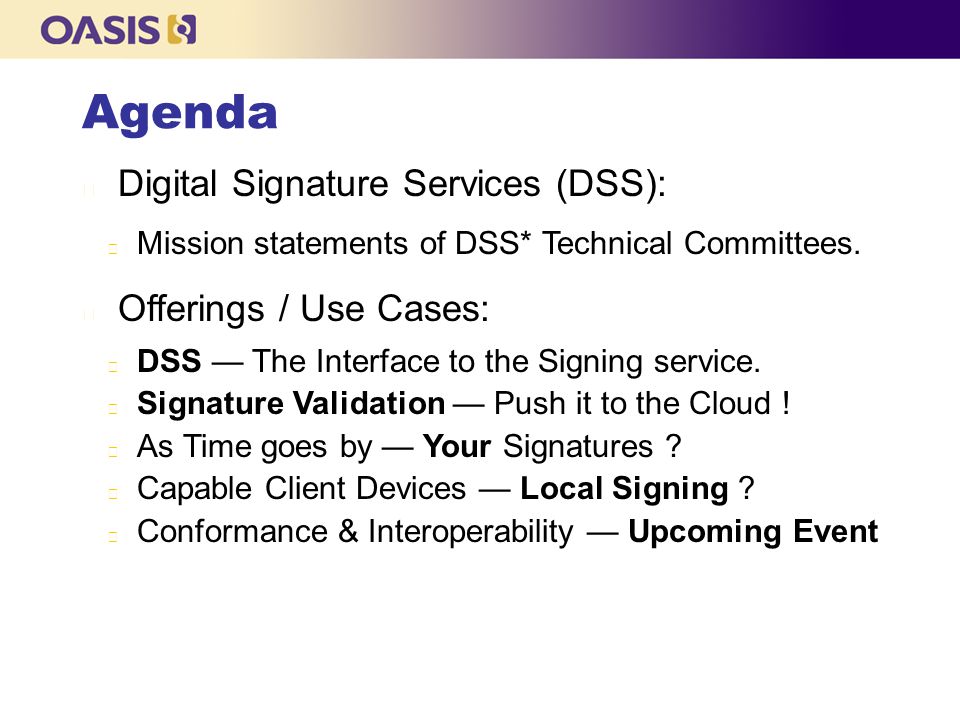 OASIS

Agenda

Digital Signature Services (DSS):

Mission statements of DSS* Technical Committees.

Offerings / Use Cases:

DSS — The Interface to the Signing service.
Signature Validation — Push it to the Cloud !
As Time goes by — Your Signatures ?
Capable Client Devices — Local Signing ?
Conformance & Interoperability — Upcoming Event